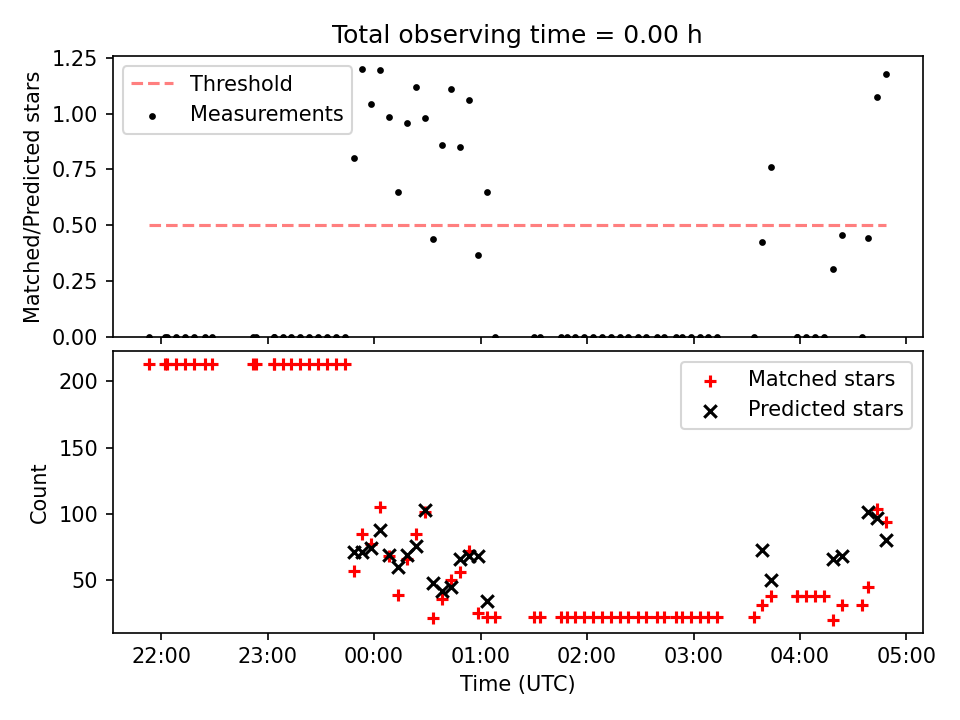 Total observing time = 0.00 h

Threshold
Measurements

Matched/Predicted stars

1.25
1.00
0.75
0.50
0.25
0.00

Matched stars
Predicted stars

Count

200
150
100
50

22:00
23:00
00:00
01:00
02:00
03:00
04:00
05:00

Time (UTC)